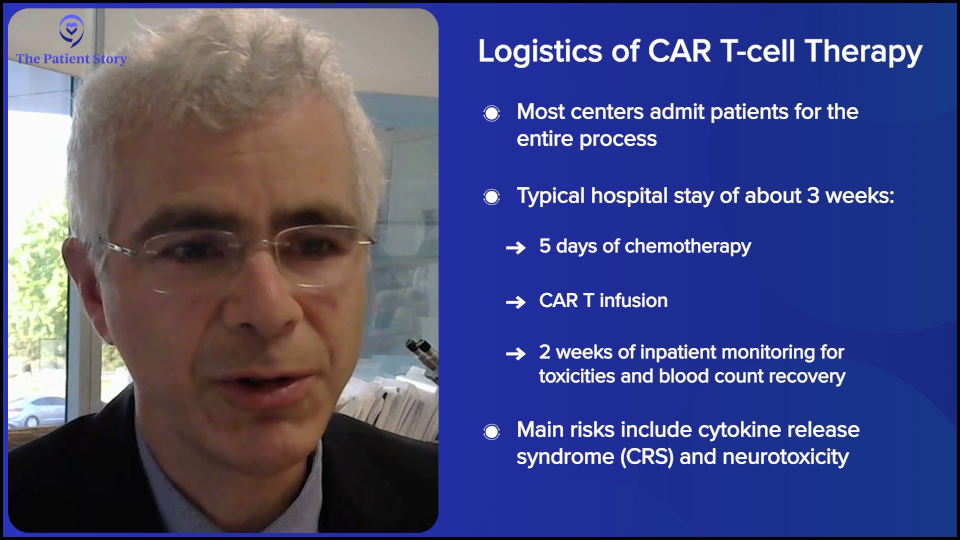 The Patient Story

Logistics of CAR T-cell Therapy

Most centers admit patients for the entire process

Typical hospital stay of about 3 weeks:

→ 5 days of chemotherapy

→ CAR T infusion

→ 2 weeks of inpatient monitoring for toxicities and blood count recovery

Main risks include cytokine release syndrome (CRS) and neurotoxicity